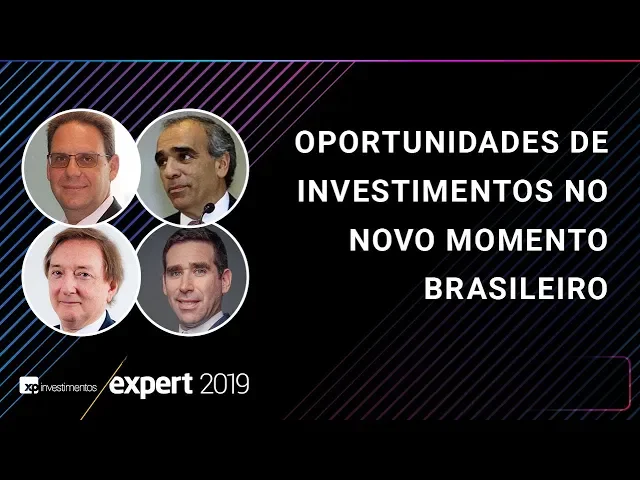 OPORTUNIDADES DE INVESTIMENTOS NO NOVO MOMENTO BRASILEIRO

xp investimentos expert 2019